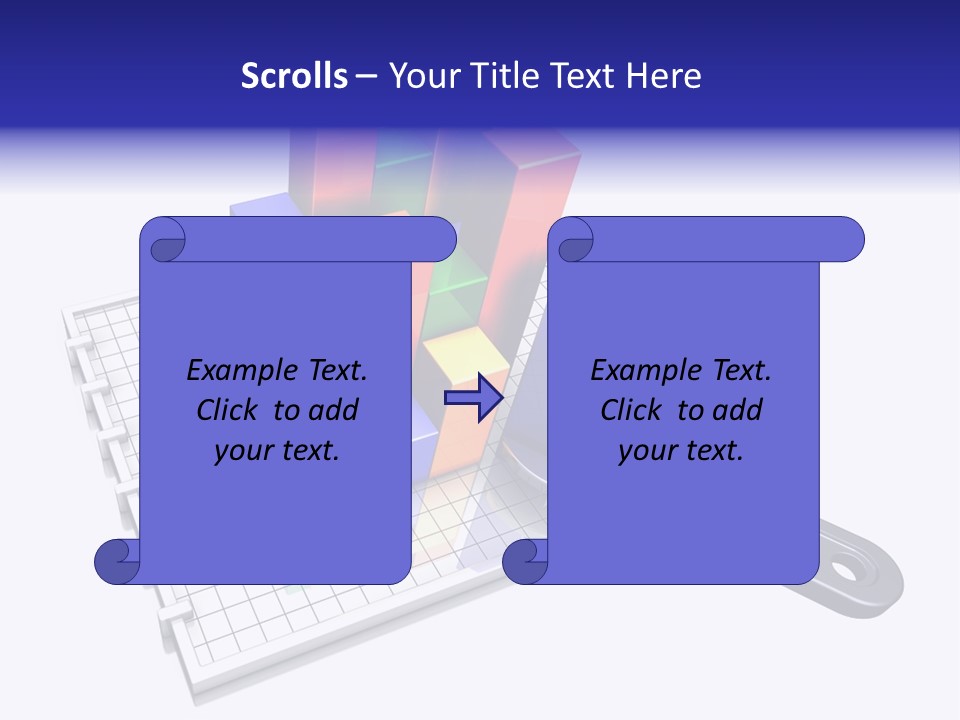 Scrolls – Your Title Text Here

Example Text. Click to add your text.

Example Text. Click to add your text.